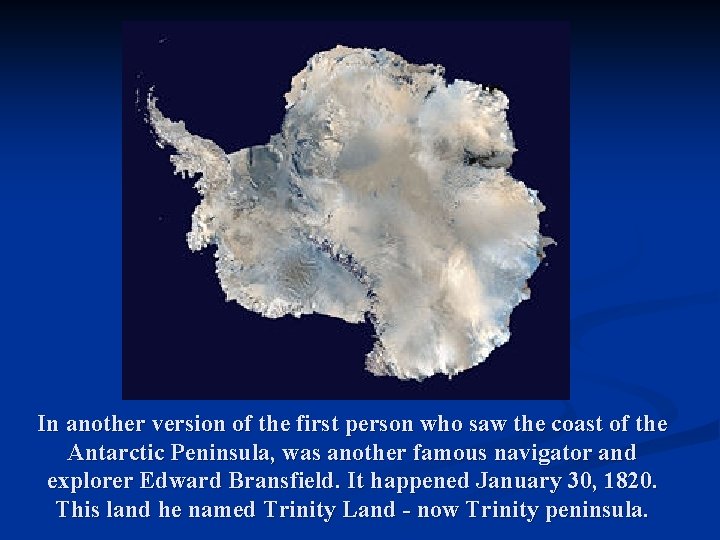 In another version of the first person who saw the coast of the Antarctic Peninsula, was another famous navigator and explorer Edward Bransfield. It happened January 30, 1820. This land he named Trinity Land - now Trinity peninsula.